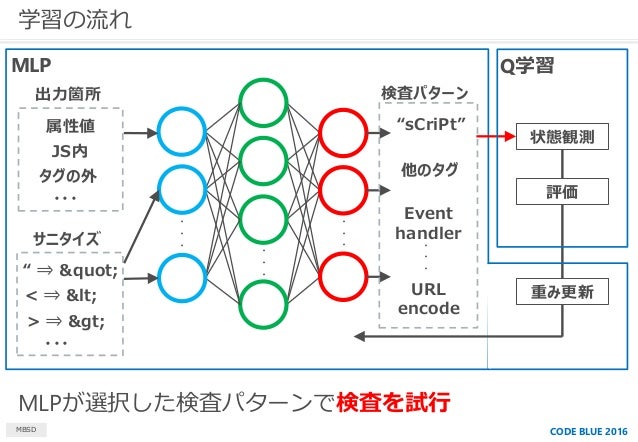 学習の流れ

MLP

出力箇所

属性値
JS内
タグの外
・・・

サニタイズ

“ ⇒ &quot;
< ⇒ &lt;
> ⇒ &gt;
・・・

検査パターン

“sCriPt”
他のタグ
Event handler
URL encode

Q学習

状態観測
評価
重み更新

MLPが選択した検査パターンで検査を試行

MBSD

CODE BLUE 2016